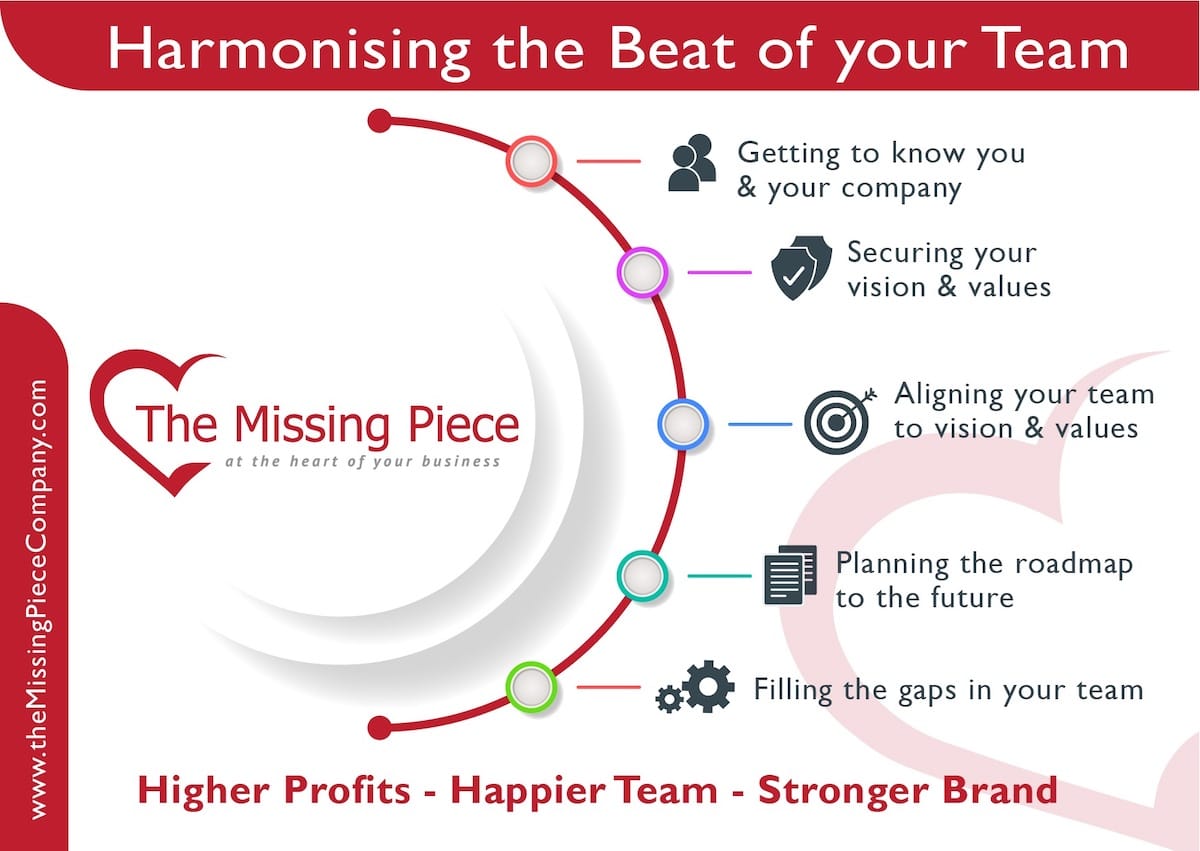 Harmonising the Beat of your Team

www.theMissingPieceCompany.com

The Missing Piece
at the heart of your business

Getting to know you & your company

Securing your vision & values

Aligning your team to vision & values

Planning the roadmap to the future

Filling the gaps in your team

Higher Profits - Happier Team - Stronger Brand